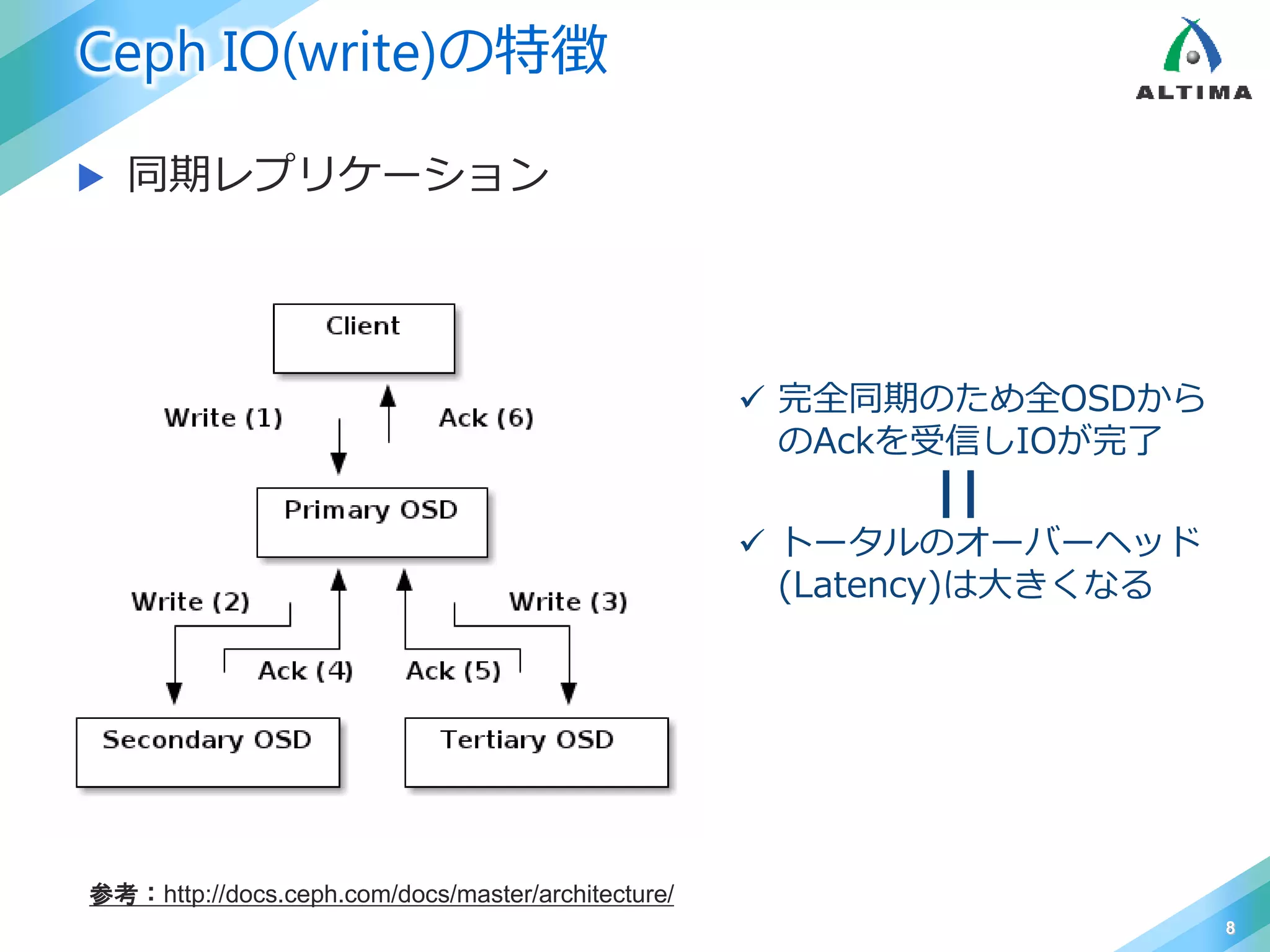 Ceph IO(write)の特徴

ALTIMA

▶ 同期レプリケーション

Client

Write (1)

Ack (6)

Primary OSD

Write (2)

Write (3)

Ack (4)

Ack (5)

Secondary OSD

Tertiary OSD

✓ 完全同期のため全OSDからのAckを受信しIOが完了

||

✓ トータルのオーバーヘッド(Latency)は大きくなる

参考：http://docs.ceph.com/docs/master/architecture/

8